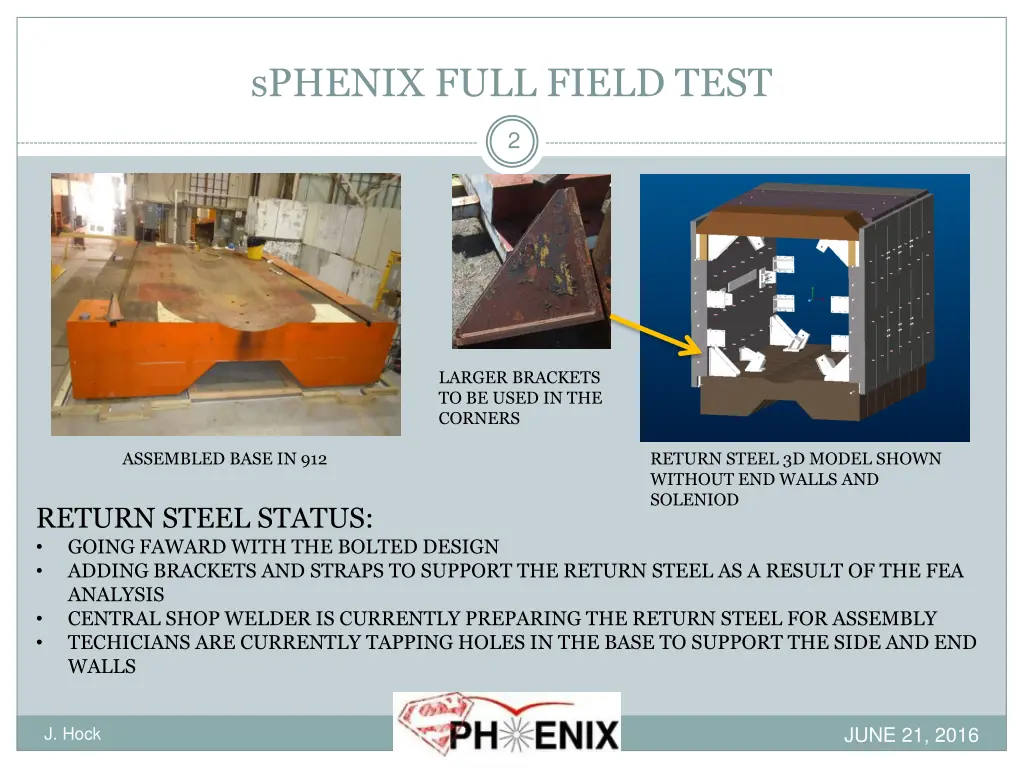 sPHENIX FULL FIELD TEST

2

LARGER BRACKETS TO BE USED IN THE CORNERS

ASSEMBLED BASE IN 912

RETURN STEEL 3D MODEL SHOWN WITHOUT END WALLS AND SOLENIOD

RETURN STEEL STATUS:
• GOING FAWARD WITH THE BOLTED DESIGN
• ADDING BRACKETS AND STRAPS TO SUPPORT THE RETURN STEEL AS A RESULT OF THE FEA ANALYSIS
• CENTRAL SHOP WELDER IS CURRENTLY PREPARING THE RETURN STEEL FOR ASSEMBLY
• TECHICIANS ARE CURRENTLY TAPPING HOLES IN THE BASE TO SUPPORT THE SIDE AND END WALLS

J. Hock

PH ENIX

JUNE 21, 2016